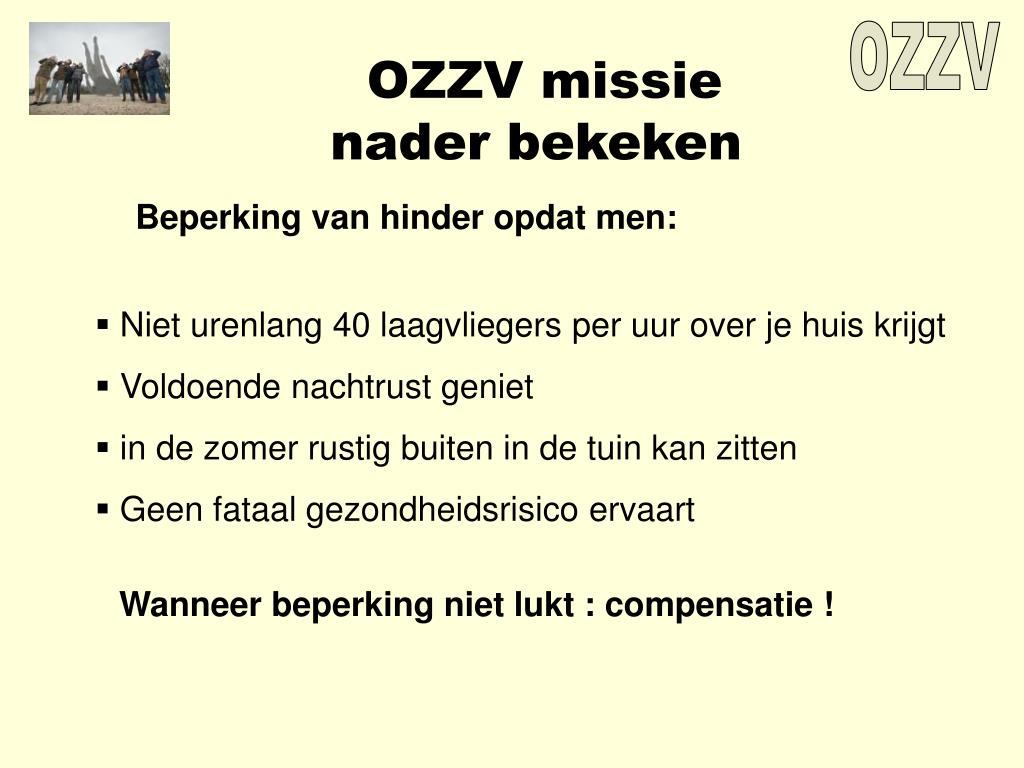 OZZV

OZZV missie
nader bekeken

Beperking van hinder opdat men:

▪ Niet urenlang 40 laagvliegers per uur over je huis krijgt
▪ Voldoende nachtrust geniet
▪ in de zomer rustig buiten in de tuin kan zitten
▪ Geen fataal gezondheidsrisico ervaart

Wanneer beperking niet lukt : compensatie !